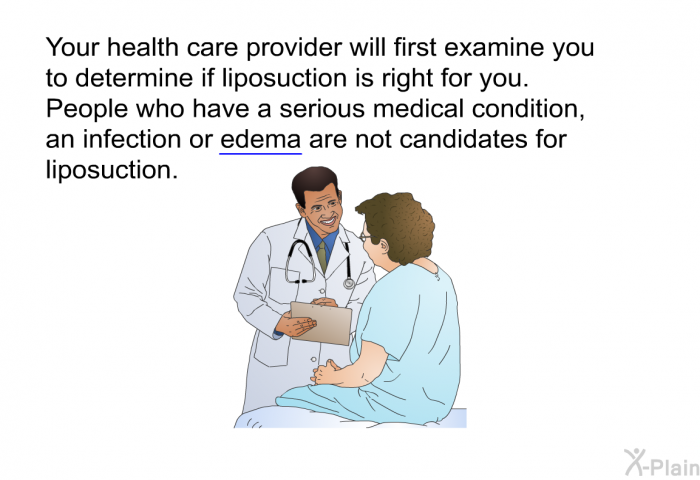 Your health care provider will first examine you to determine if liposuction is right for you. People who have a serious medical condition, an infection or edema are not candidates for liposuction.

X-Plain